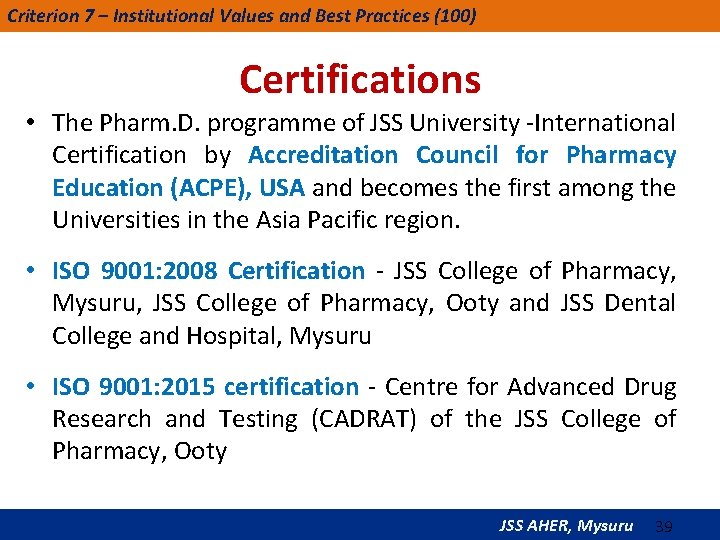 Criterion 7 – Institutional Values and Best Practices (100)

Certifications

• The Pharm.D. programme of JSS University -International Certification by Accreditation Council for Pharmacy Education (ACPE), USA and becomes the first among the Universities in the Asia Pacific region.

• ISO 9001:2008 Certification - JSS College of Pharmacy, Mysuru, JSS College of Pharmacy, Ooty and JSS Dental College and Hospital, Mysuru

• ISO 9001:2015 certification - Centre for Advanced Drug Research and Testing (CADRAT) of the JSS College of Pharmacy, Ooty

JSS AHER, Mysuru 39